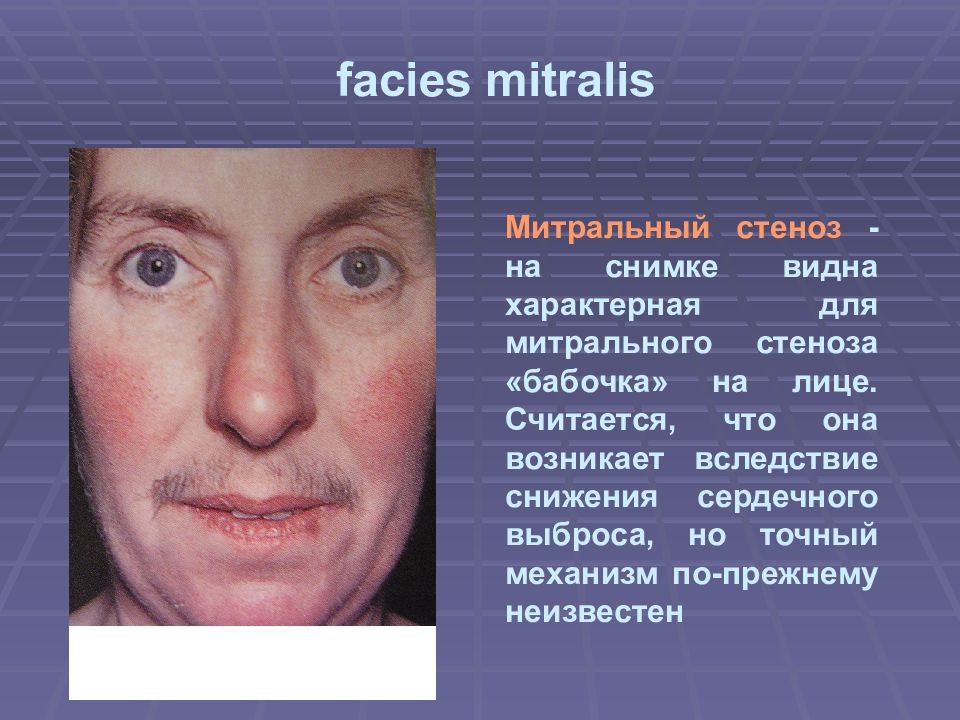 facies mitralis

Митральный стеноз - на снимке видна характерная для митрального стеноза «бабочка» на лице. Считается, что она возникает вследствие снижения сердечного выброса, но точный механизм по-прежнему неизвестен